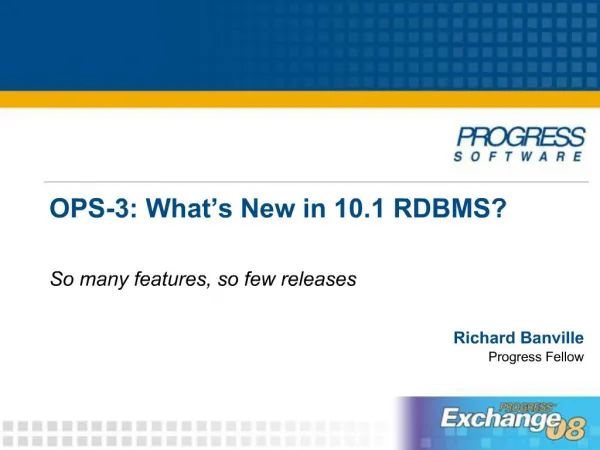 PROGRESS
SOFTWARE

OPS-3: What's New in 10.1 RDBMS?

So many features, so few releases

Richard Banville
Progress Fellow

PROGRESS
Exchange 08